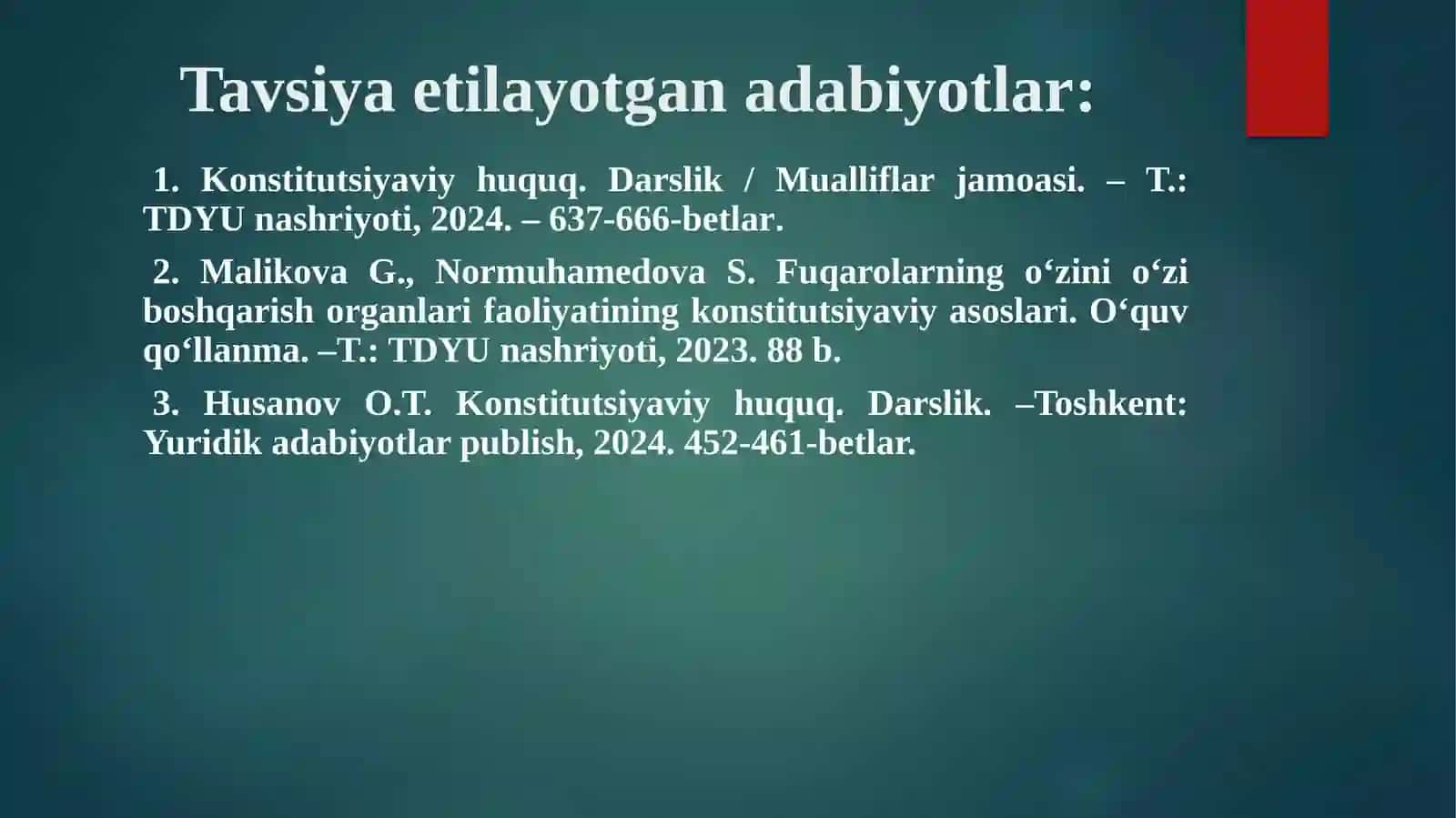 Tavsiya etilayotgan adabiyotlar:

1. Konstitutsiyaviy huquq. Darslik / Mualliflar jamoasi. – T.: TDYU nashriyoti, 2024. – 637-666-betlar.

2. Malikova G., Normuhamedova S. Fuqarolarning o‘zini o‘zi boshqarish organlari faoliyatining konstitutsiyaviy asoslari. O‘quv qo‘llanma. –T.: TDYU nashriyoti, 2023. 88 b.

3. Husanov O.T. Konstitutsiyaviy huquq. Darslik. –Toshkent: Yuridik adabiyotlar publish, 2024. 452-461-betlar.